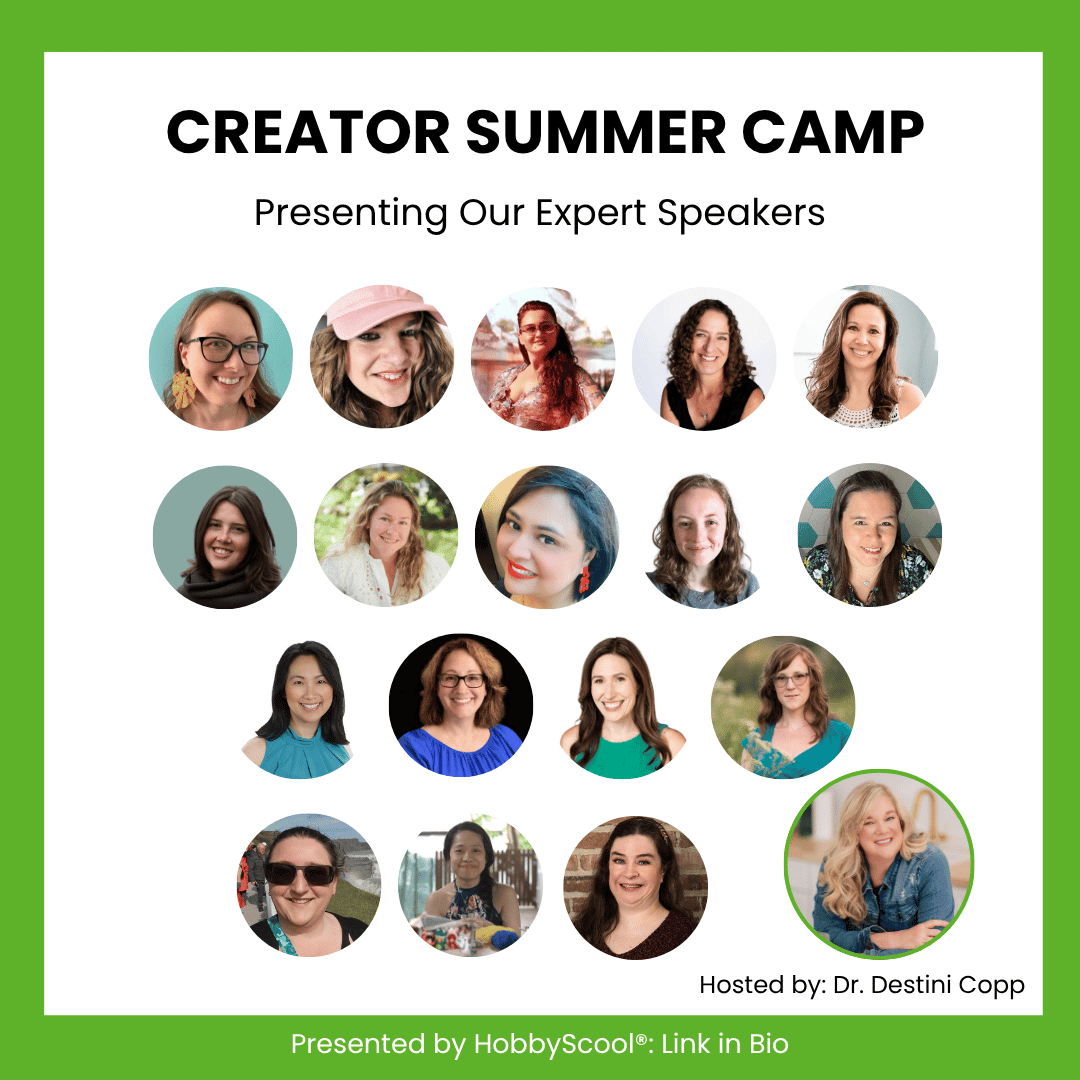 CREATOR SUMMER CAMP

Presenting Our Expert Speakers

Hosted by: Dr. Destini Copp

Presented by HobbyScool®: Link in Bio